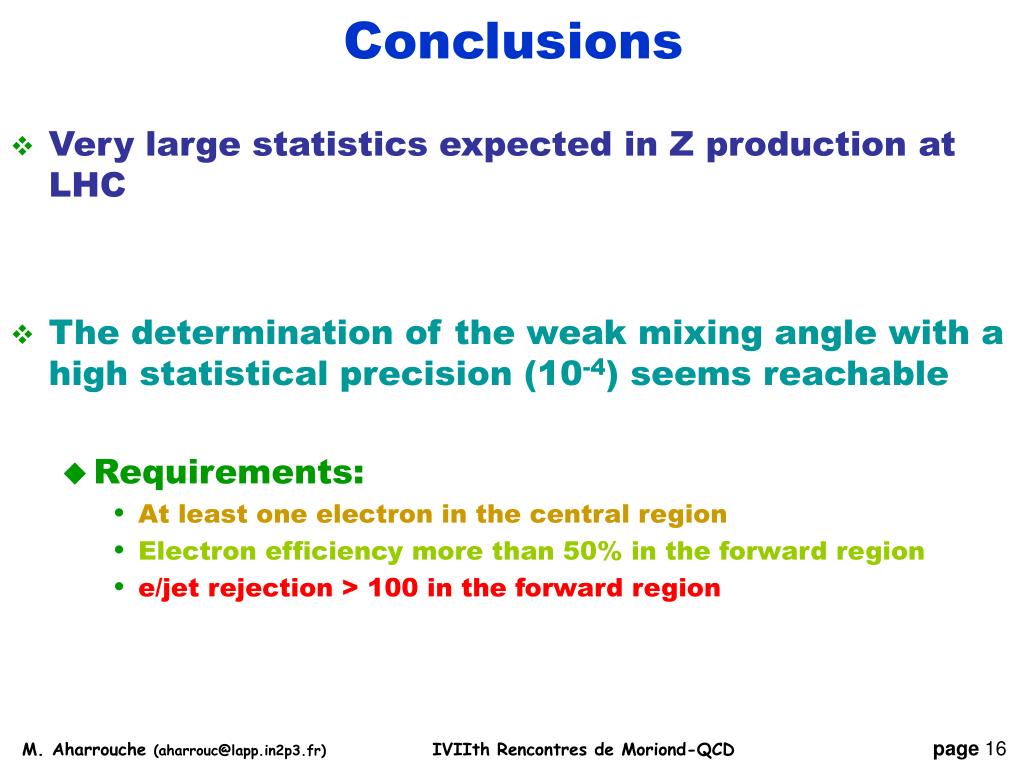 Conclusions

❖ Very large statistics expected in Z production at LHC

❖ The determination of the weak mixing angle with a high statistical precision ($10^{-4}$) seems reachable

◆ Requirements:

• At least one electron in the central region
• Electron efficiency more than 50% in the forward region
• e/jet rejection > 100 in the forward region

M. Aharrouche (aharrouc@lapp.in2p3.fr) IVIIth Rencontres de Moriond-QCD page 16